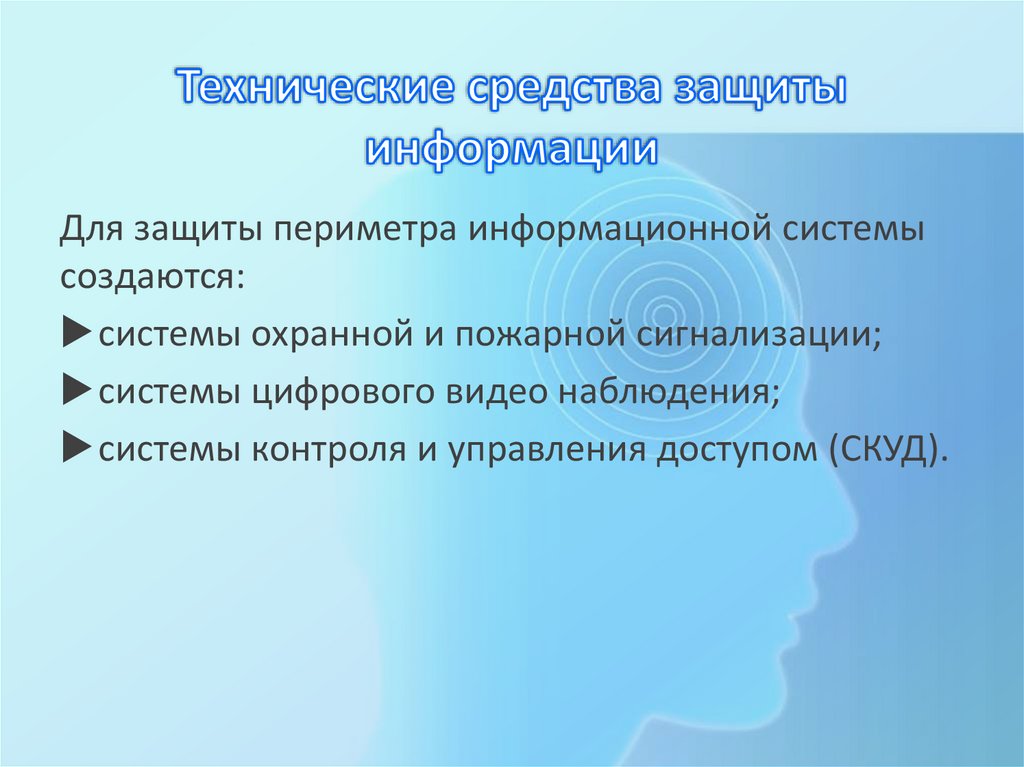 Технические средства защиты информации

Для защиты периметра информационной системы создаются:

►системы охранной и пожарной сигнализации;

►системы цифрового видео наблюдения;

►системы контроля и управления доступом (СКУД).